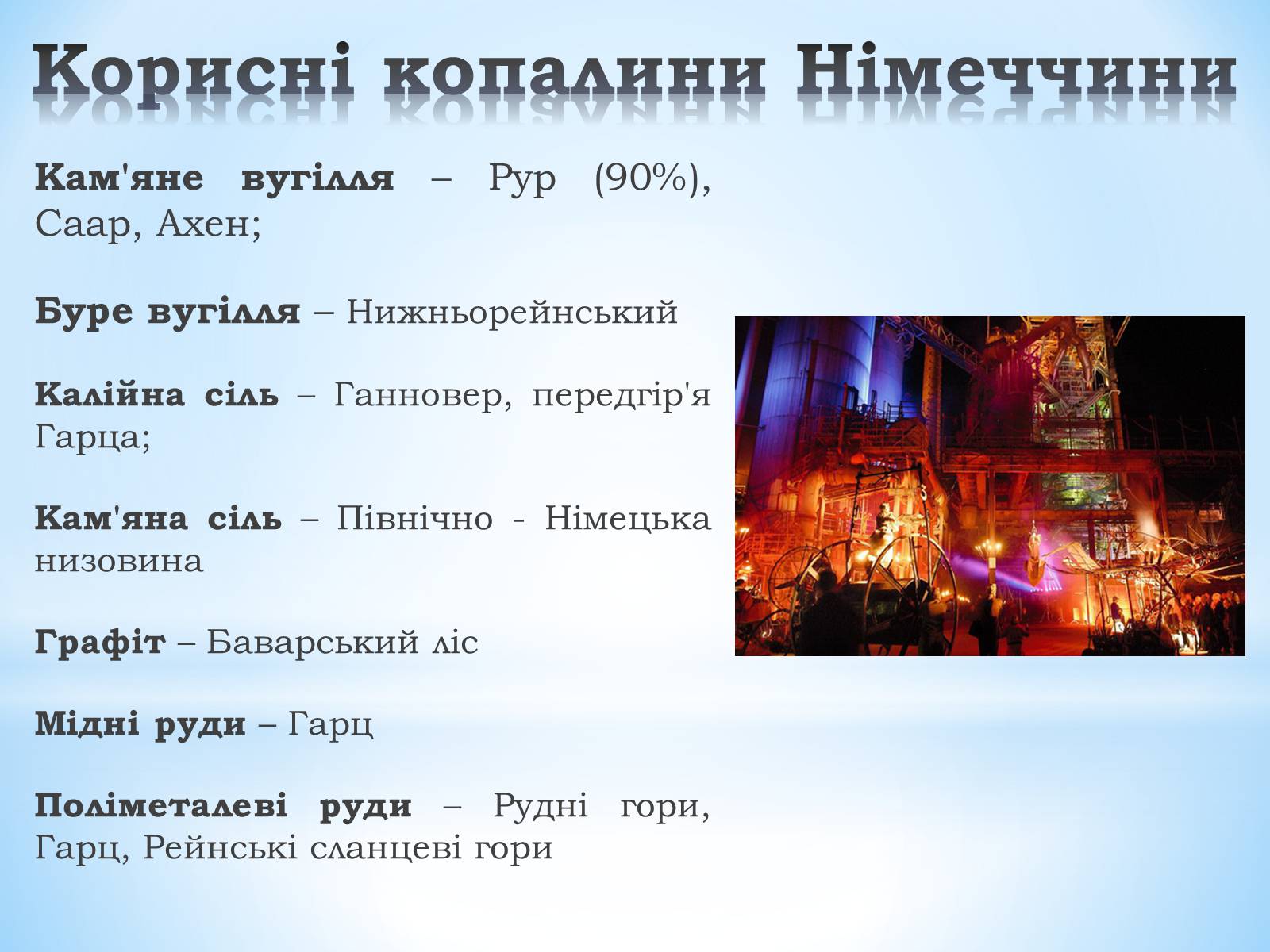 Корисні копалини Німеччини

Кам'яне вугілля – Рур (90%), Саар, Ахен;

Буре вугілля – Нижньорейнський

Калійна сіль – Ганновер, передгір'я Гарца;

Кам'яна сіль – Північно - Німецька низовина

Графіт – Баварський ліс

Мідні руди – Гарц

Поліметалеві руди – Рудні гори, Гарц, Рейнські сланцеві гори